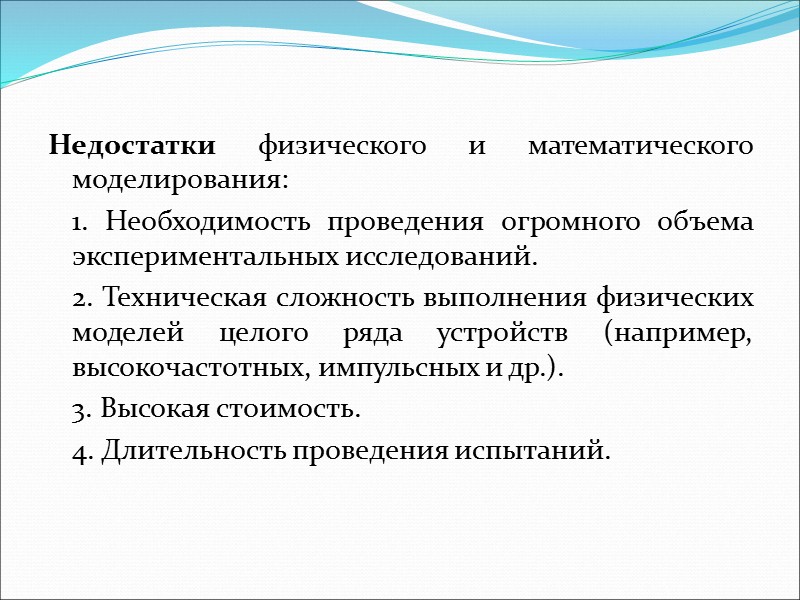 Недостатки физического и математического моделирования:

1. Необходимость проведения огромного объема экспериментальных исследований.

2. Техническая сложность выполнения физических моделей целого ряда устройств (например, высокочастотных, импульсных и др.).

3. Высокая стоимость.

4. Длительность проведения испытаний.